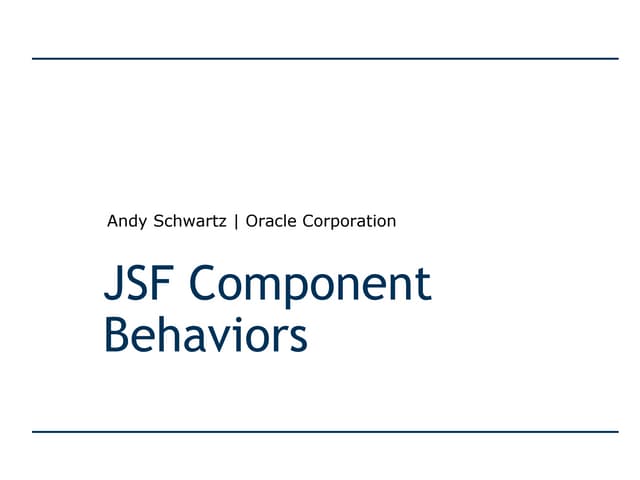 Andy Schwartz | Oracle Corporation

JSF Component Behaviors